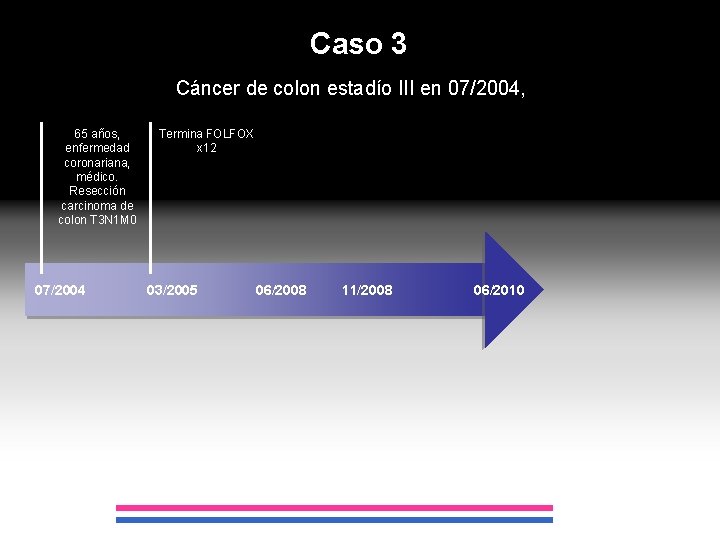 Caso 3

Cáncer de colon estadío III en 07/2004,

65 años, enfermedad coronariana, médico. Resección carcinoma de colon T3N1M0

Termina FOLFOX x12

07/2004

03/2005

06/2008

11/2008

06/2010